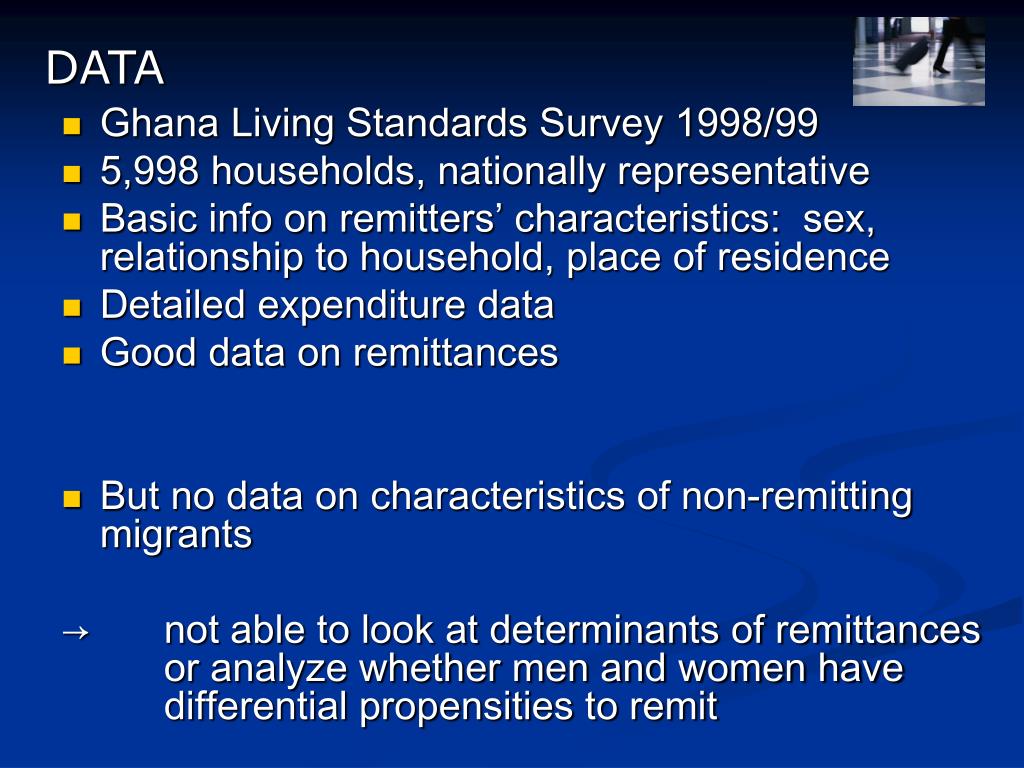 DATA

- Ghana Living Standards Survey 1998/99
- 5,998 households, nationally representative
- Basic info on remitters’ characteristics: sex, relationship to household, place of residence
- Detailed expenditure data
- Good data on remittances

- But no data on characteristics of non-remitting migrants

→ not able to look at determinants of remittances or analyze whether men and women have differential propensities to remit